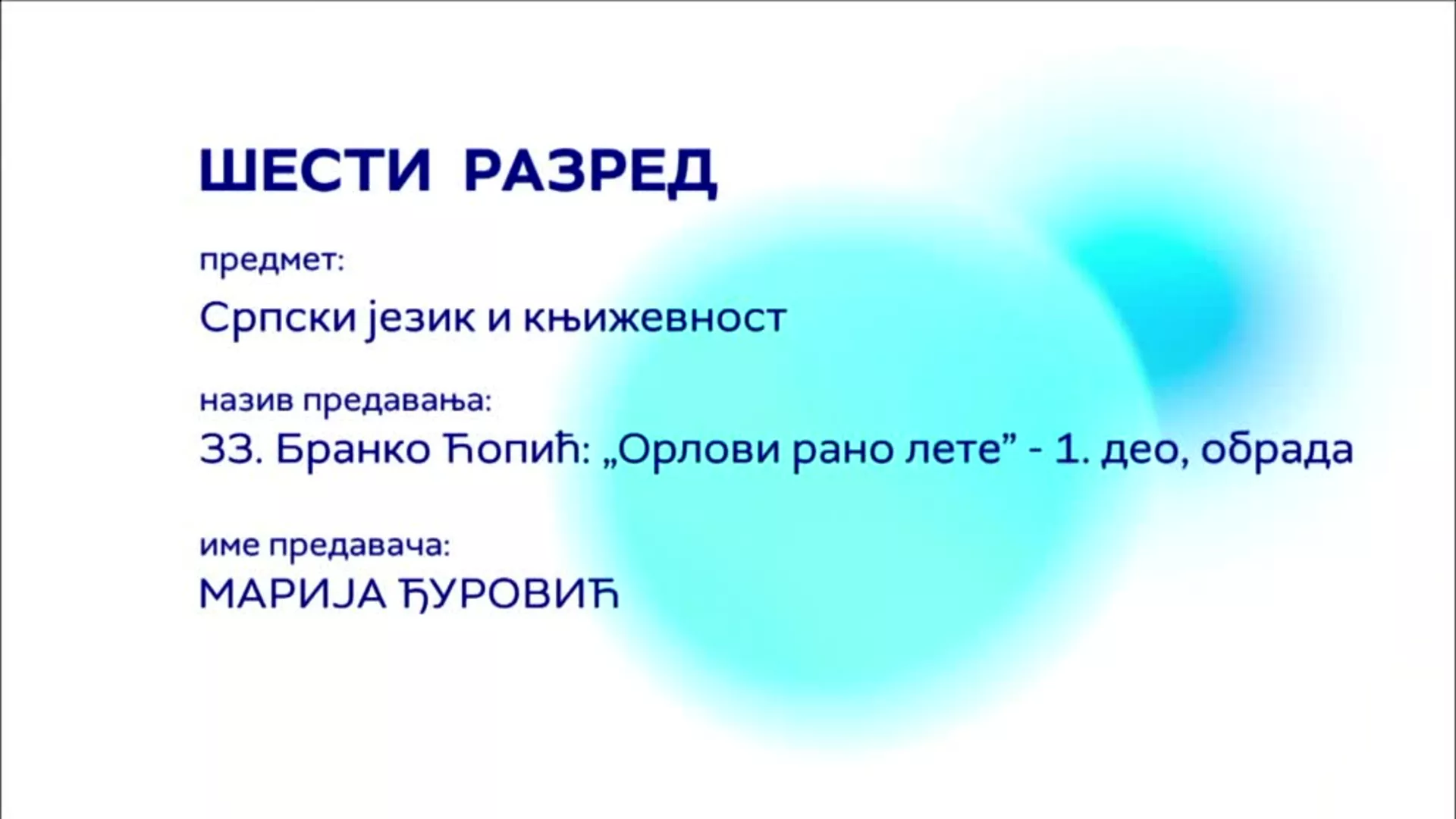 ШЕСТИ РАЗРЕД

предмет:

Српски језик и књижевност

назив предавања:

33. Бранко Ћопић: „Орлови рано лете” - 1. део, обрада

име предавача:

МАРИЈА ЂУРОВИЋ